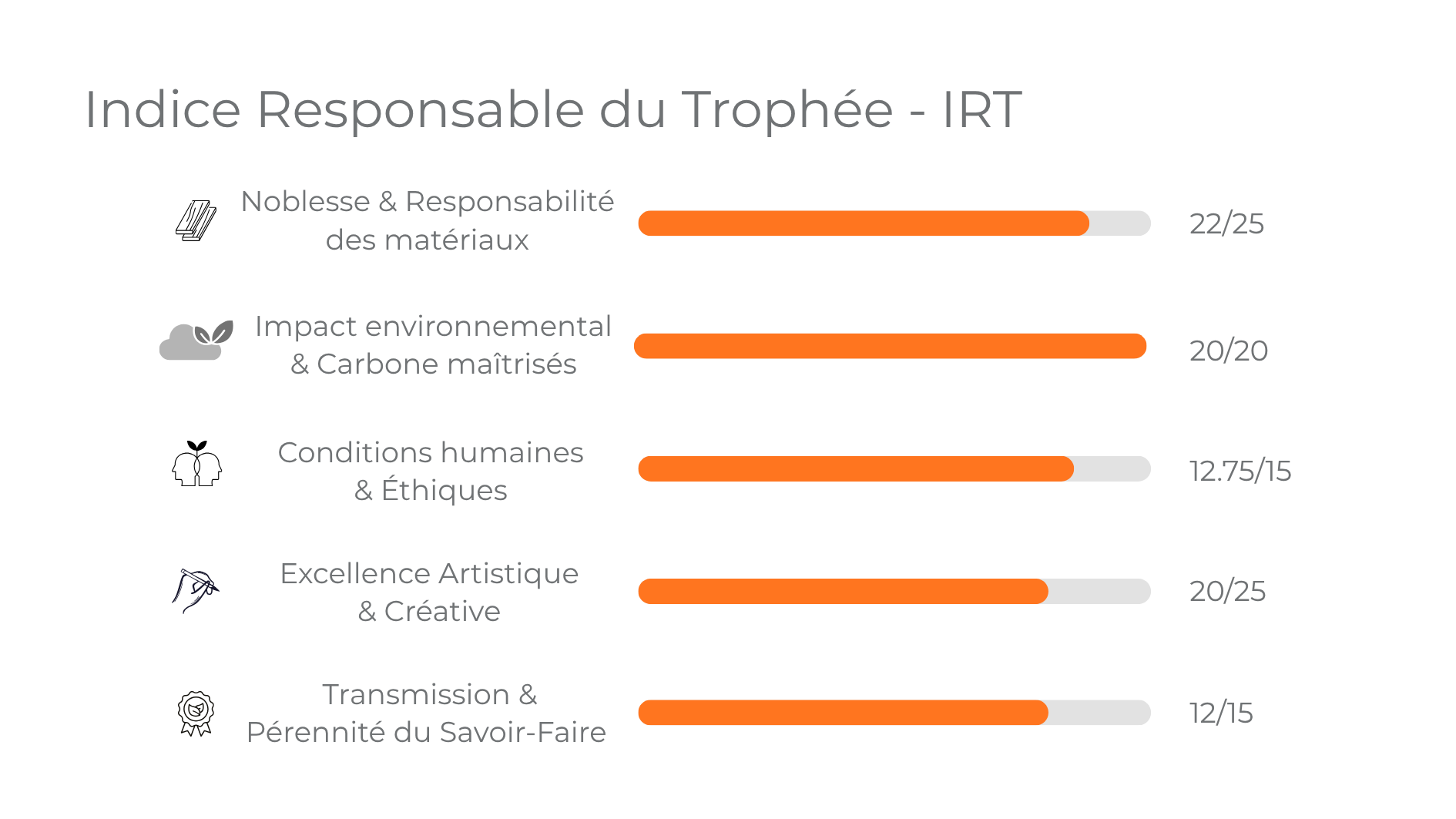 Indice Responsable du Trophée - IRT

Noblesse & Responsabilité des matériaux

22/25

Impact environnemental & Carbone maîtrisés

20/20

Conditions humaines & Éthiques

12.75/15

Excellence Artistique & Créative

20/25

Transmission & Pérennité du Savoir-Faire

12/15